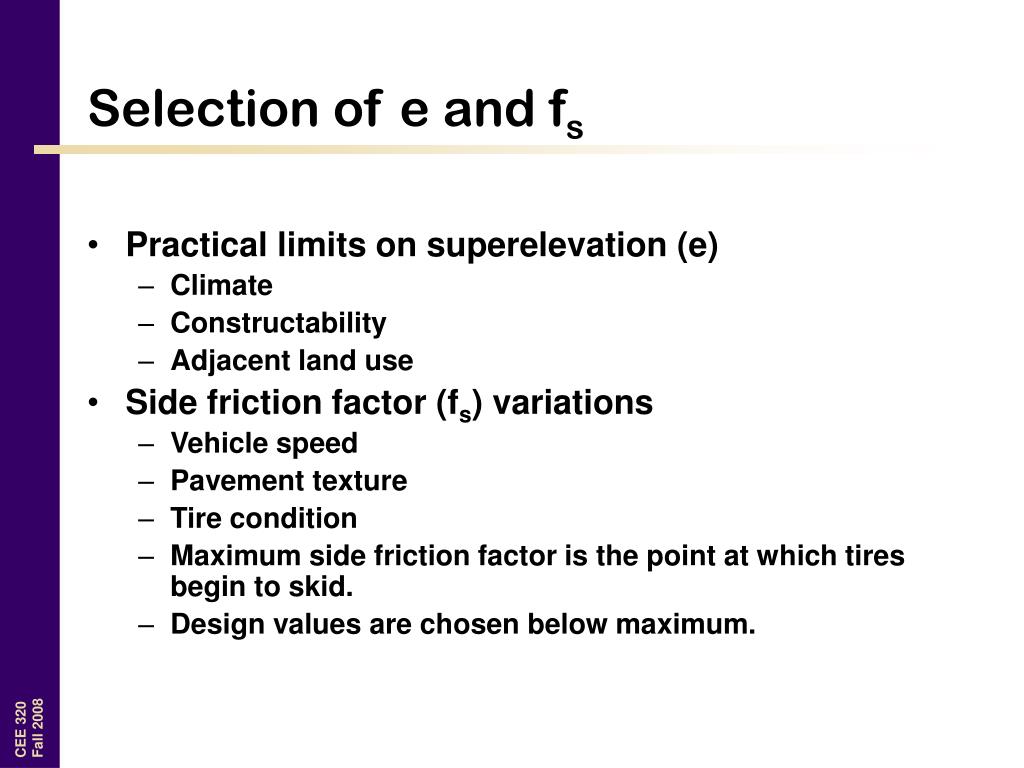 Selection of e and $f_s$

• Practical limits on superelevation (e)
– Climate
– Constructability
– Adjacent land use
• Side friction factor ($f_s$) variations
– Vehicle speed
– Pavement texture
– Tire condition
– Maximum side friction factor is the point at which tires begin to skid.
– Design values are chosen below maximum.

CEE 320
Fall 2008